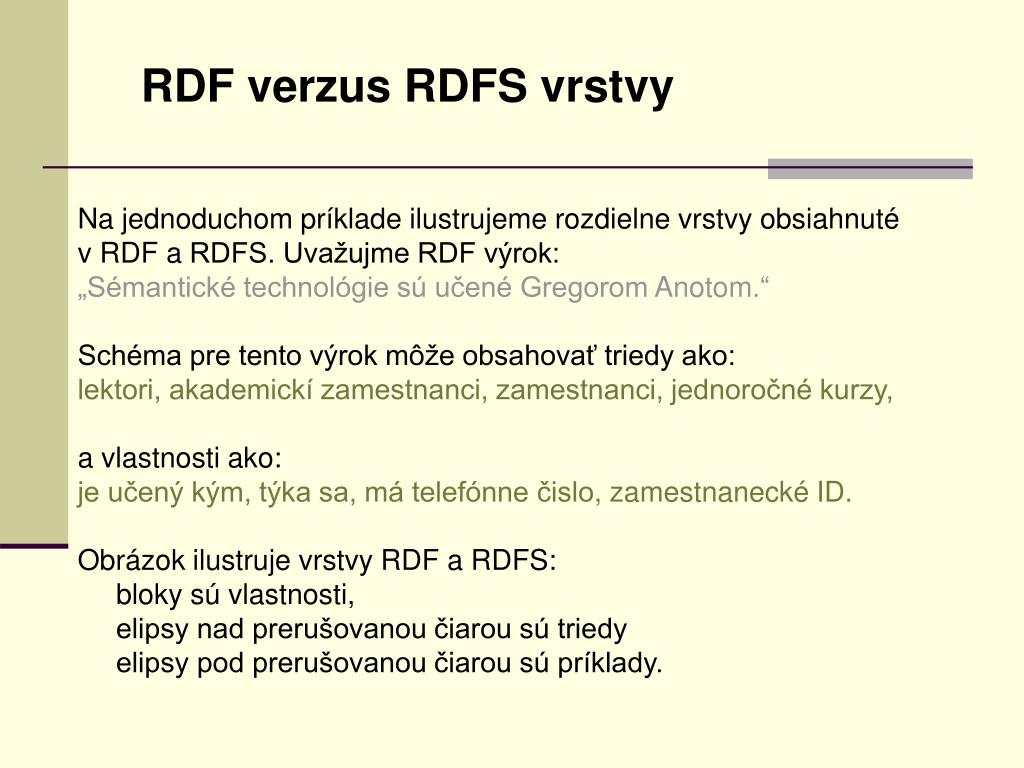 RDF verzus RDFS vrstvy

Na jednoduchom príklade ilustrujeme rozdielne vrstvy obsiahnuté v RDF a RDFS. Uvažujme RDF výrok:
„Sémantické technológie sú učené Gregorom Anotom.“

Schéma pre tento výrok môže obsahovať triedy ako:
lektori, akademickí zamestnanci, zamestnanci, jednoročné kurzy,

a vlastnosti ako:
je učený kým, týka sa, má telefónne čislo, zamestnanecké ID.

Obrázok ilustruje vrstvy RDF a RDFS:
bloky sú vlastnosti,
elipsy nad prerušovanou čiarou sú triedy
elipsy pod prerušovanou čiarou sú príklady.